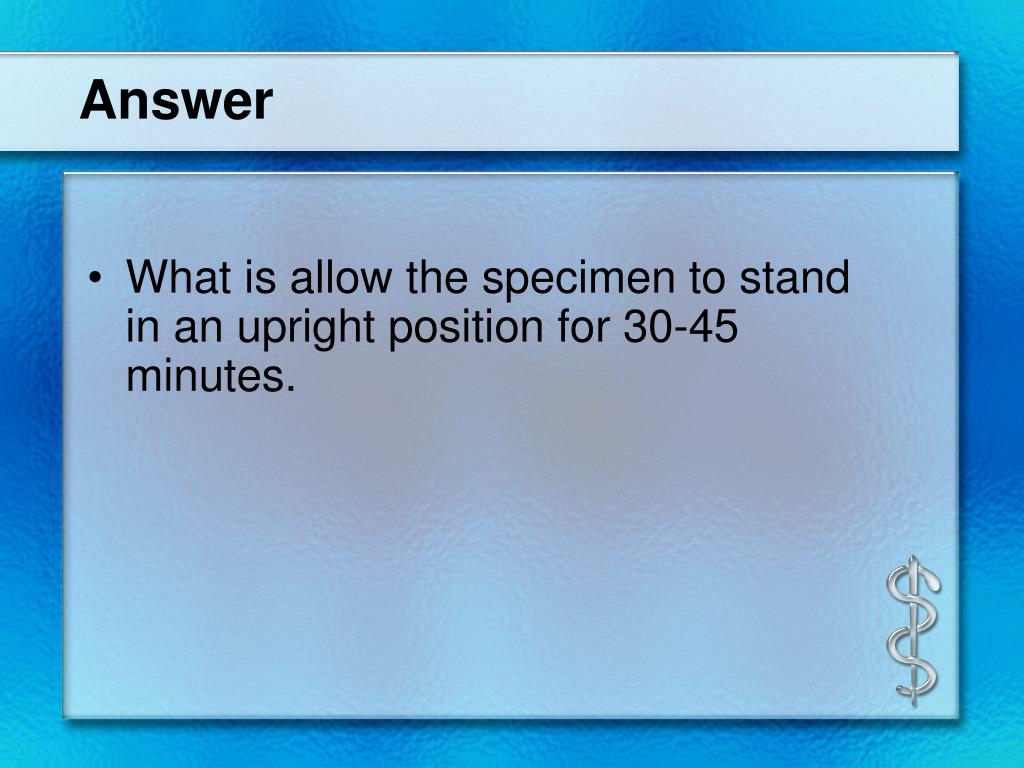 Answer

• What is allow the specimen to stand in an upright position for 30-45 minutes.